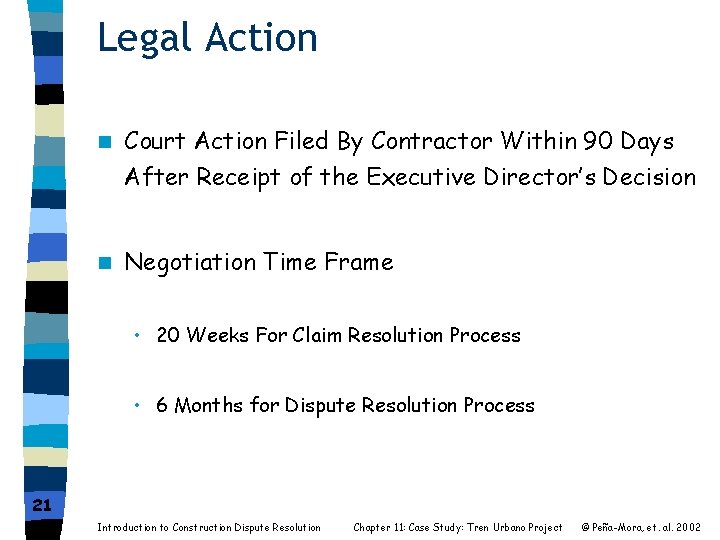 Legal Action

Court Action Filed By Contractor Within 90 Days After Receipt of the Executive Director's Decision

Negotiation Time Frame

• 20 Weeks For Claim Resolution Process

• 6 Months for Dispute Resolution Process

21

Introduction to Construction Dispute Resolution    Chapter 11: Case Study: Tren Urbano Project    © Peña-Mora, et. al. 2002